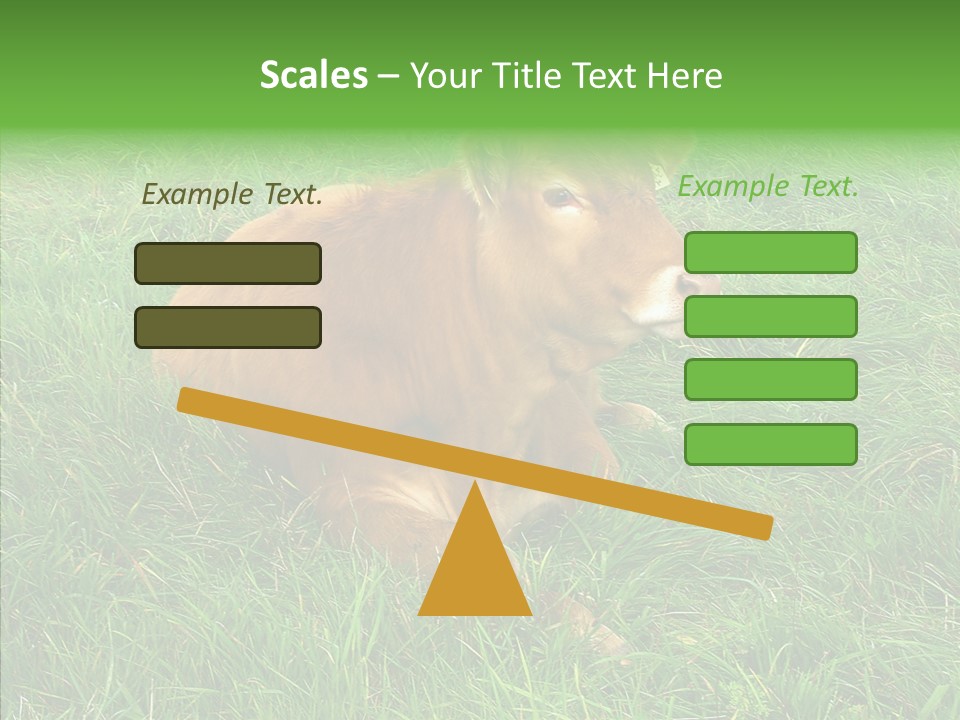 Scales – Your Title Text Here

Example Text.

Example Text.